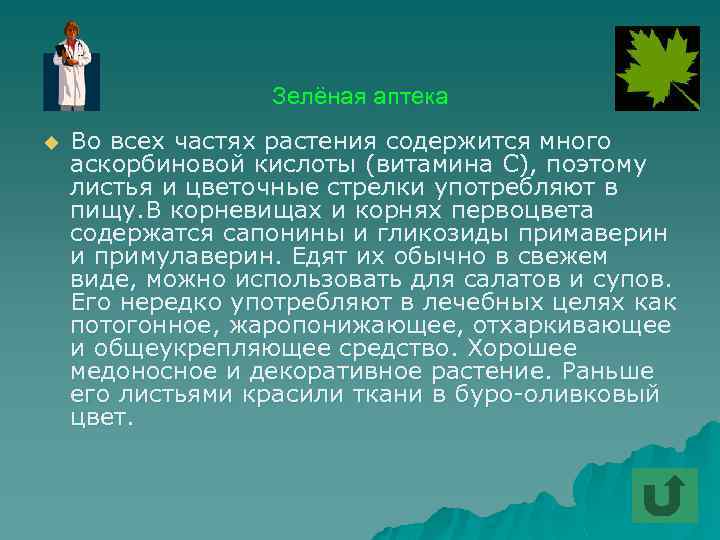 Зелёная аптека

Во всех частях растения содержится много аскорбиновой кислоты (витамина С), поэтому листья и цветочные стрелки употребляют в пищу.В корневищах и корнях первоцвета содержатся сапонины и гликозиды примаверин и примулаверин. Едят их обычно в свежем виде, можно использовать для салатов и супов. Его нередко употребляют в лечебных целях как потогонное, жаропонижающее, отхаркивающее и общеукрепляющее средство. Хорошее медоносное и декоративное растение. Раньше его листьями красили ткани в буро-оливковый цвет.